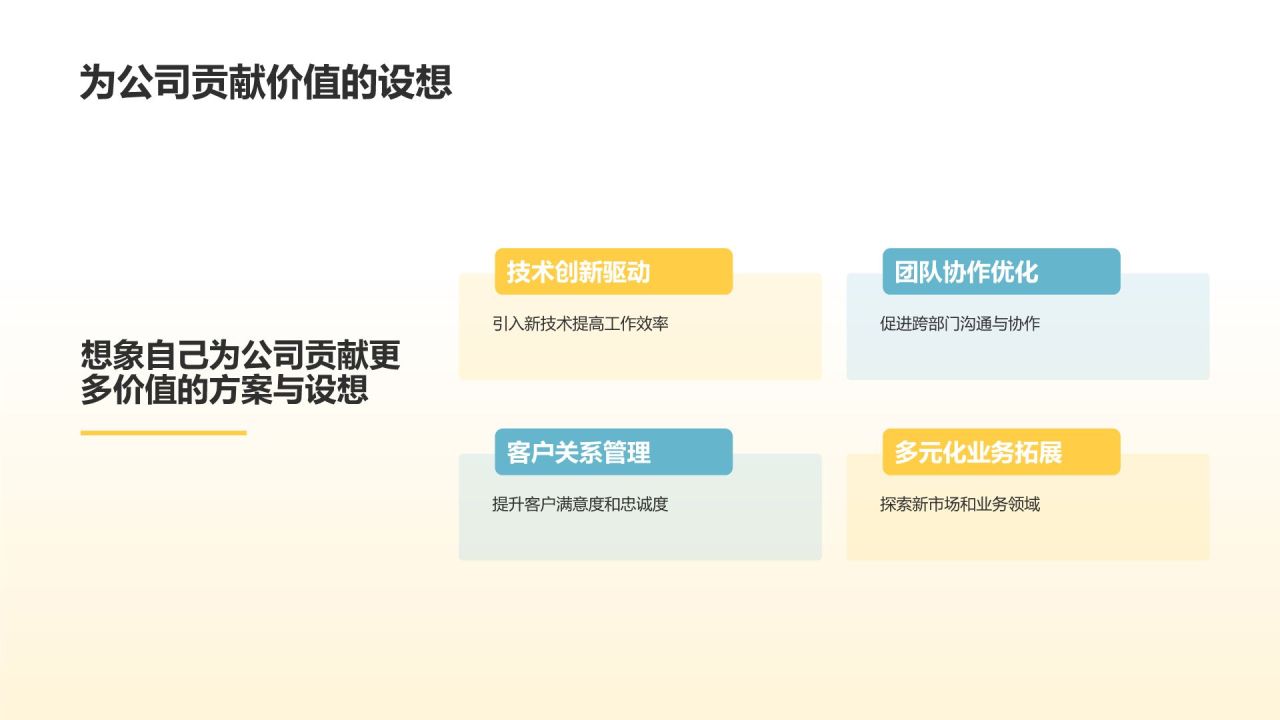 为公司贡献价值的设想

想象自己为公司贡献更多价值的方案与设想

技术创新驱动

引入新技术提高工作效率

团队协作优化

促进跨部门沟通与协作

客户关系管理

提升客户满意度和忠诚度

多元化业务拓展

探索新市场和业务领域